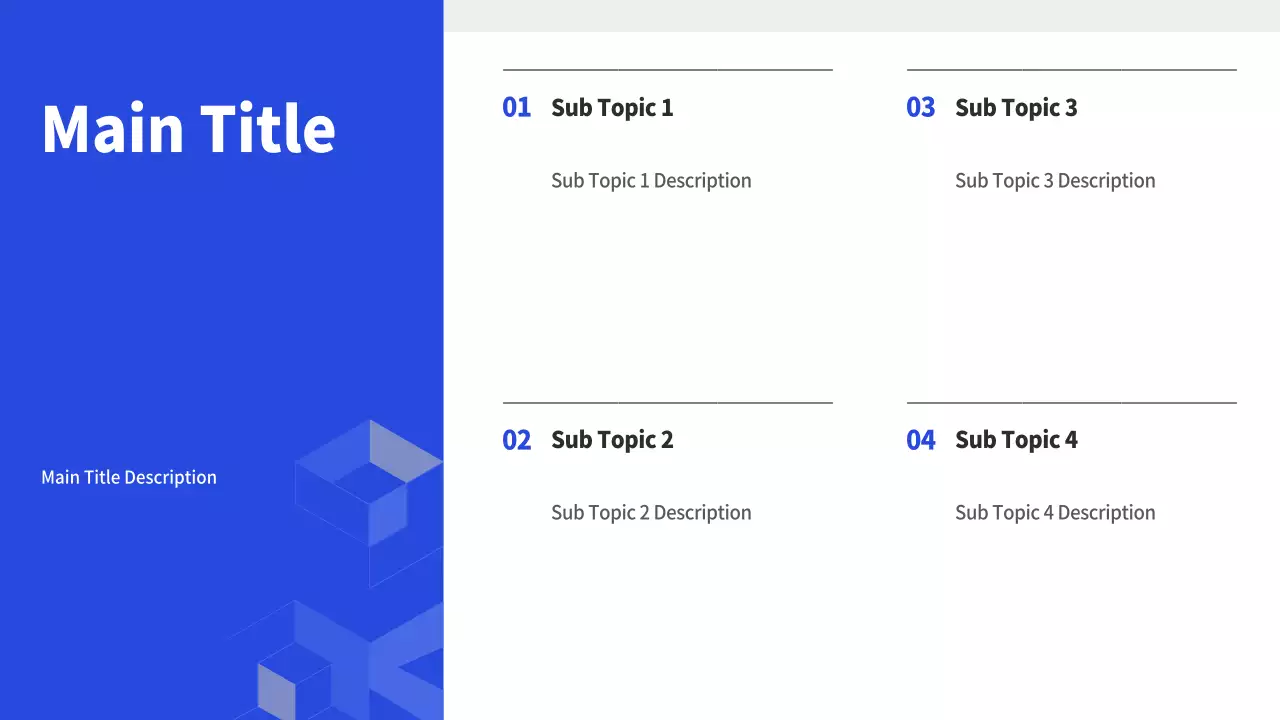 Main Title

Main Title Description

01 Sub Topic 1

Sub Topic 1 Description

02 Sub Topic 2

Sub Topic 2 Description

03 Sub Topic 3

Sub Topic 3 Description

04 Sub Topic 4

Sub Topic 4 Description